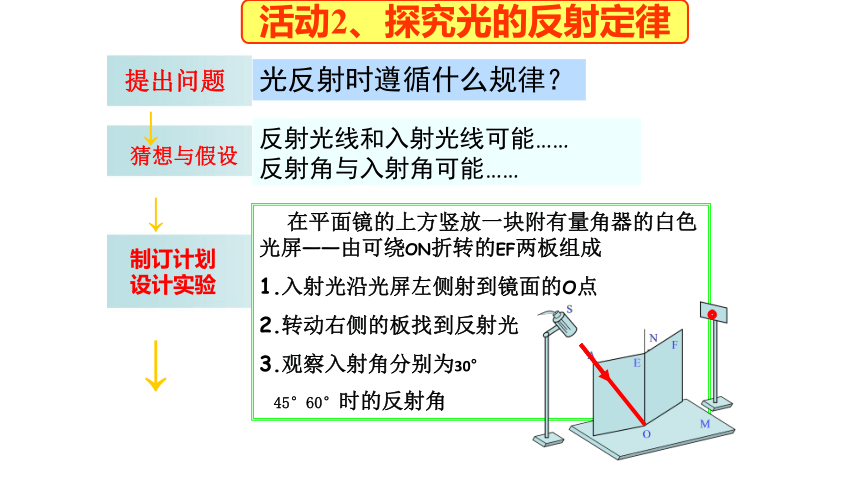 活动2、探究光的反射定律

提出问题

光反射时遵循什么规律？

猜想与假设

反射光线和入射光线可能……
反射角与入射角可能……

制订计划
设计实验

在平面镜的上方竖放一块附有量角器的白色光屏——由可绕ON折转的EF两板组成

1.入射光沿光屏左侧射到镜面的O点

2.转动右侧的板找到反射光

3.观察入射角分别为30°
45° 60° 时的反射角

S
N
F
E
O
M